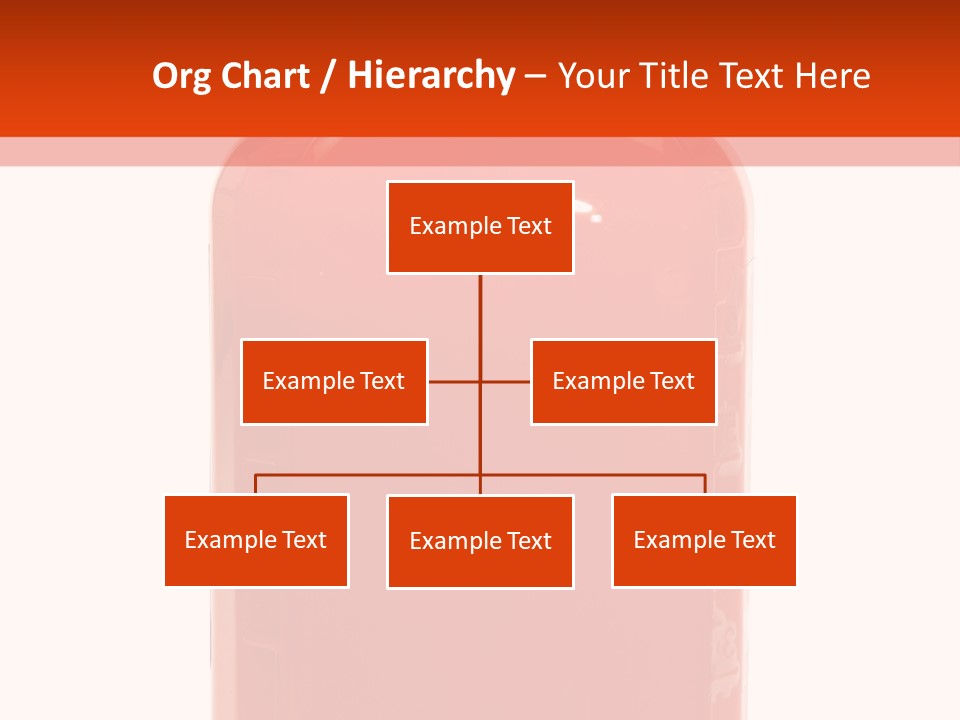 Org Chart / Hierarchy – Your Title Text Here

Example Text

Example Text

Example Text

Example Text

Example Text

Example Text